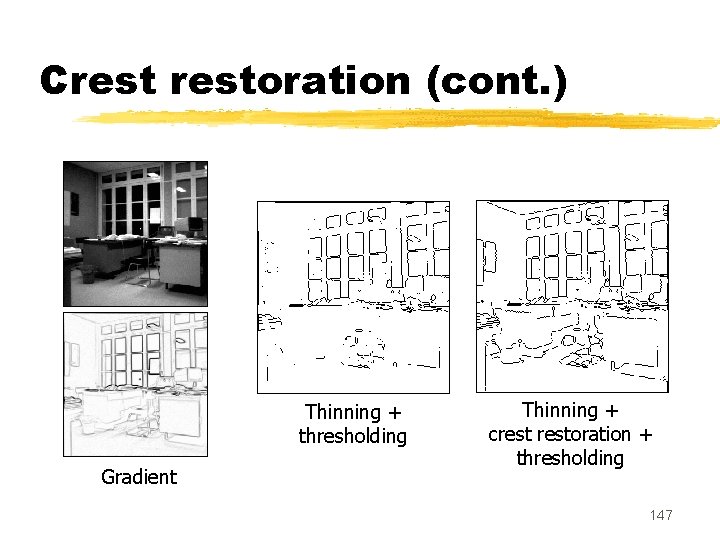 Crest restoration (cont.)

Gradient

Thinning + thresholding

Thinning + crest restoration + thresholding

147